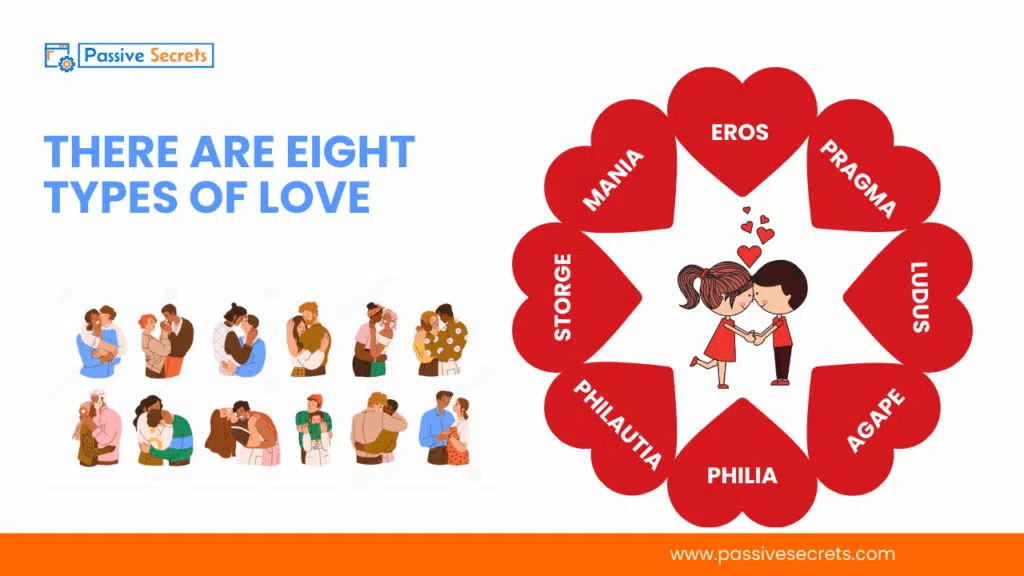 Passive Secrets

THERE ARE EIGHT TYPES OF LOVE

EROS
PRAGMA
LUDUS
AGAPE
PHILIA
PHILAUTIA
STORGE
MANIA

www.passivesecrets.com